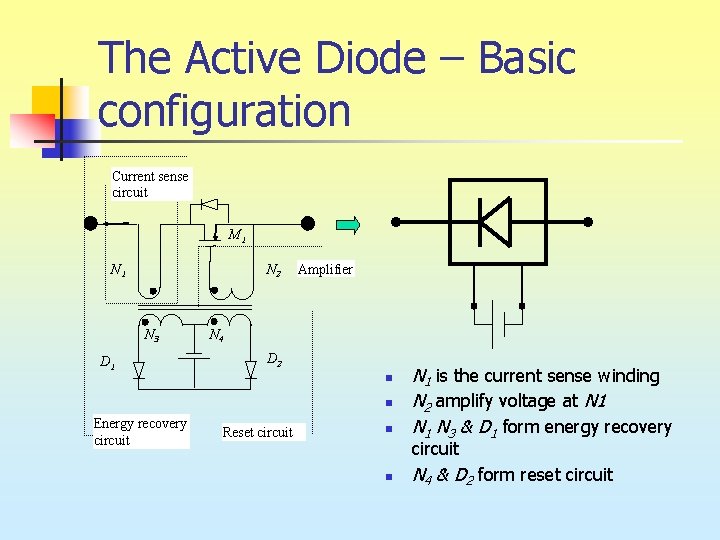 The Active Diode – Basic configuration

Current sense circuit

$M_1$

$N_1$

$N_2$

Amplifier

$N_3$

$N_4$

$D_1$

$D_2$

Energy recovery circuit

Reset circuit

- $N_1$ is the current sense winding
- $N_2$ amplify voltage at $N1$
- $N_1$ $N_3$ & $D_1$ form energy recovery circuit
- $N_4$ & $D_2$ form reset circuit